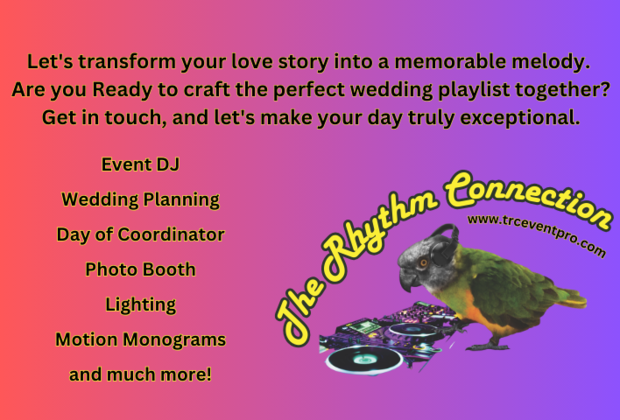 Let's transform your love story into a memorable melody. Are you Ready to craft the perfect wedding playlist together? Get in touch, and let's make your day truly exceptional.

Event DJ

Wedding Planning

Day of Coordinator

Photo Booth

Lighting

Motion Monograms

and much more!

The Rhythm Connection

www.trceventpro.com